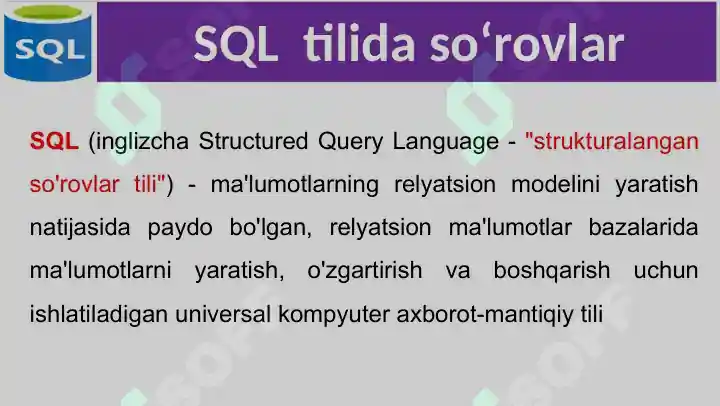 SQL

SQL tilida so‘rovlar

SQL (inglizcha Structured Query Language - "strukturalangan so'rovlar tili") - ma'lumotlarning relyatsion modelini yaratish natijasida paydo bo'lgan, relyatsion ma'lumotlar bazalarida ma'lumotlarni yaratish, o'zgartirish va boshqarish uchun ishlatiladigan universal kompyuter axborot-mantiqiy tili